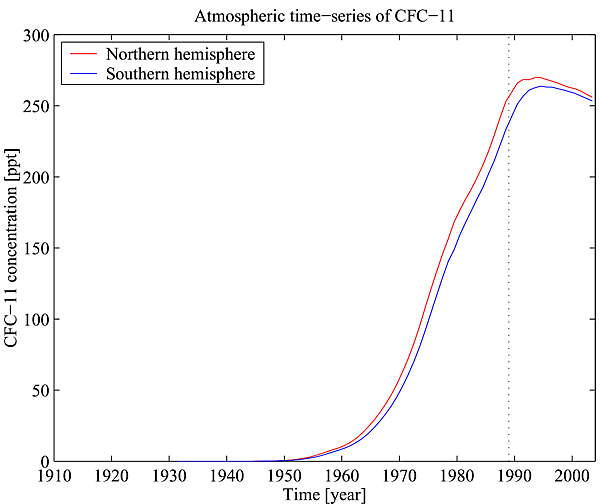 Atmospheric time−series of CFC−11

Northern hemisphere
Southern hemisphere

CFC−11 concentration [ppt]

300
250
200
150
100
50
0

1910 1920 1930 1940 1950 1960 1970 1980 1990 2000

Time [year]